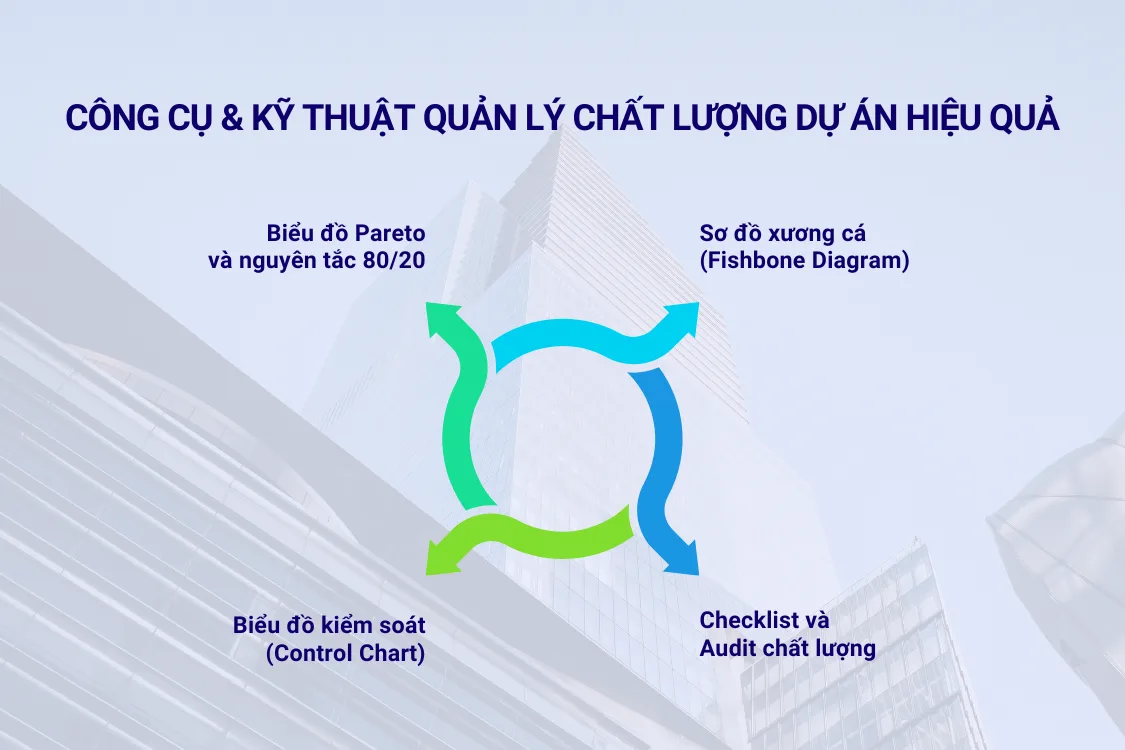 CÔNG CỤ & KỸ THUẬT QUẢN LÝ CHẤT LƯỢNG DỰ ÁN HIỆU QUẢ

Biểu đồ Pareto
và nguyên tắc 80/20

Sơ đồ xương cá
(Fishbone Diagram)

Biểu đồ kiểm soát
(Control Chart)

Checklist và
Audit chất lượng